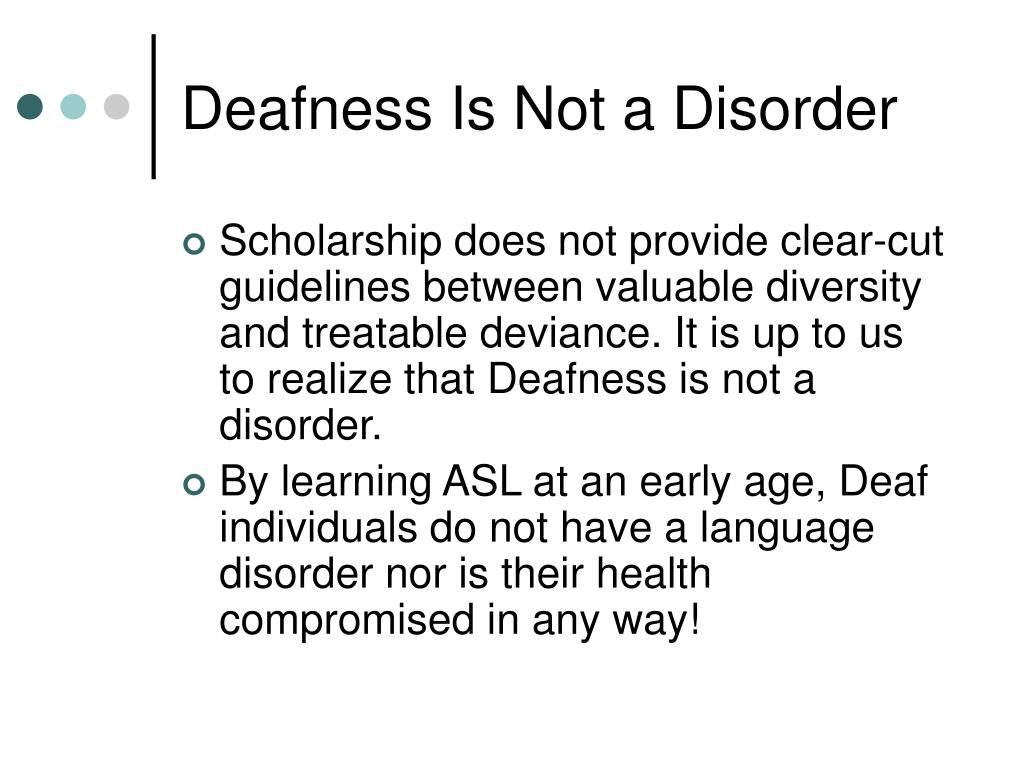 Deafness Is Not a Disorder

Scholarship does not provide clear-cut guidelines between valuable diversity and treatable deviance. It is up to us to realize that Deafness is not a disorder.

By learning ASL at an early age, Deaf individuals do not have a language disorder nor is their health compromised in any way!